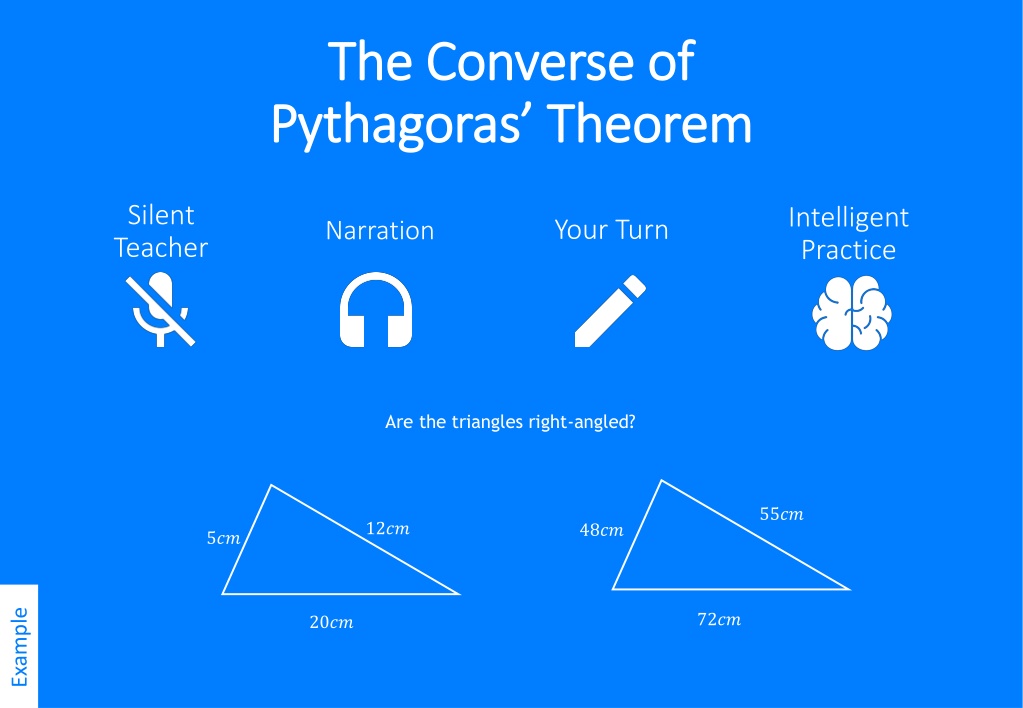 The Converse of Pythagoras' Theorem

Silent Teacher

Narration

Your Turn

Intelligent Practice

Are the triangles right-angled?

$5cm$

$12cm$

$20cm$

$48cm$

$55cm$

$72cm$

Example